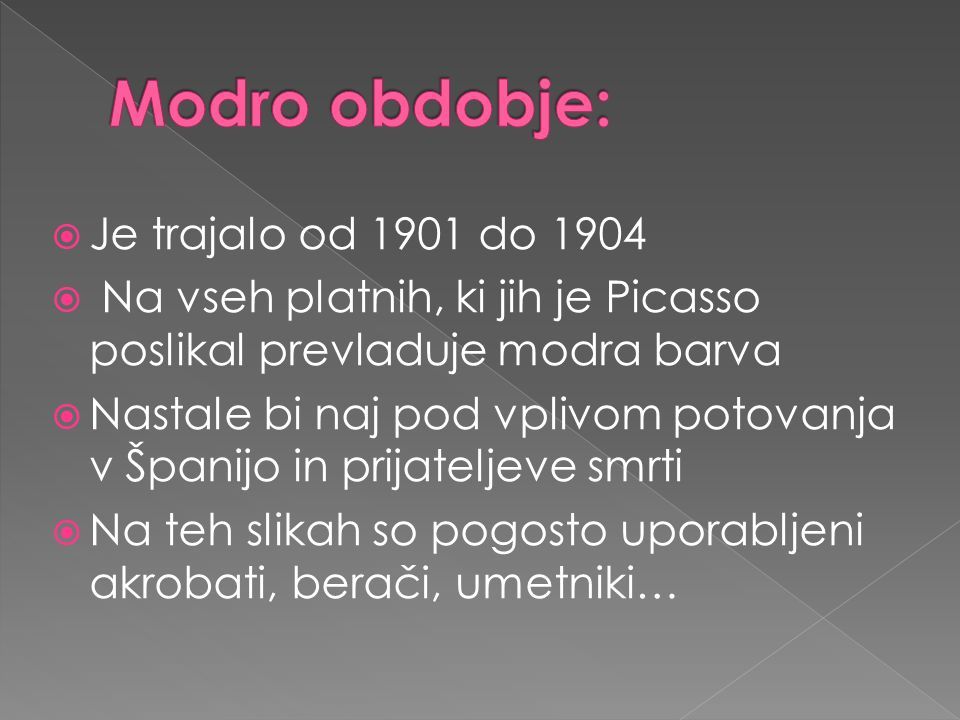 Modro obdobje:

Je trajalo od 1901 do 1904

Na vseh platnih, ki jih je Picasso poslikal prevladuje modra barva

Nastale bi naj pod vplivom potovanja v Španijo in prijateljeve smrti

Na teh slikah so pogosto uporabljeni akrobati, berači, umetniki…